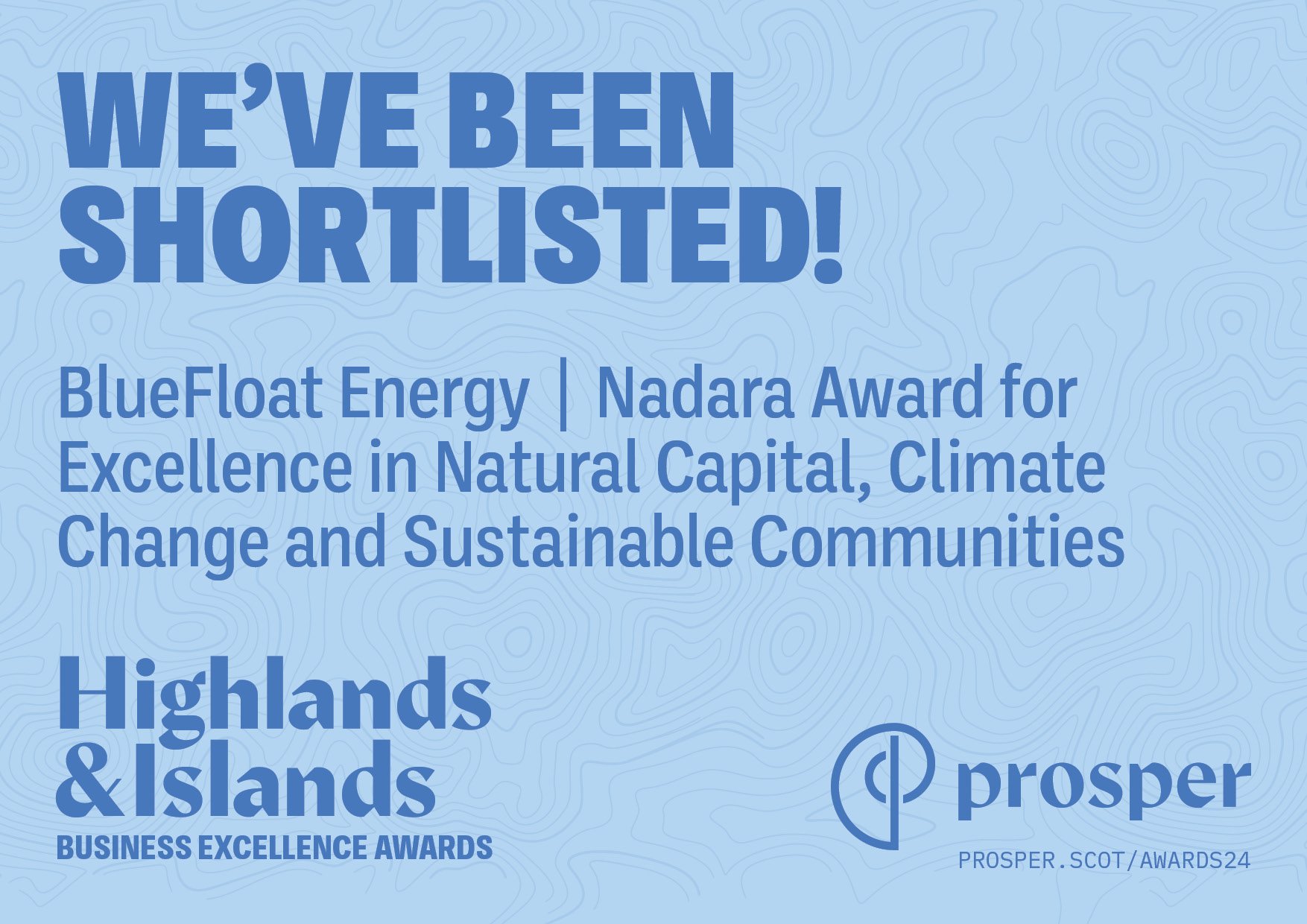 WE'VE BEEN SHORTLISTED!

BlueFloat Energy | Nadara Award for Excellence in Natural Capital, Climate Change and Sustainable Communities

Highlands & Islands
BUSINESS EXCELLENCE AWARDS

prosper
PROSPER.SCOT/AWARDS24